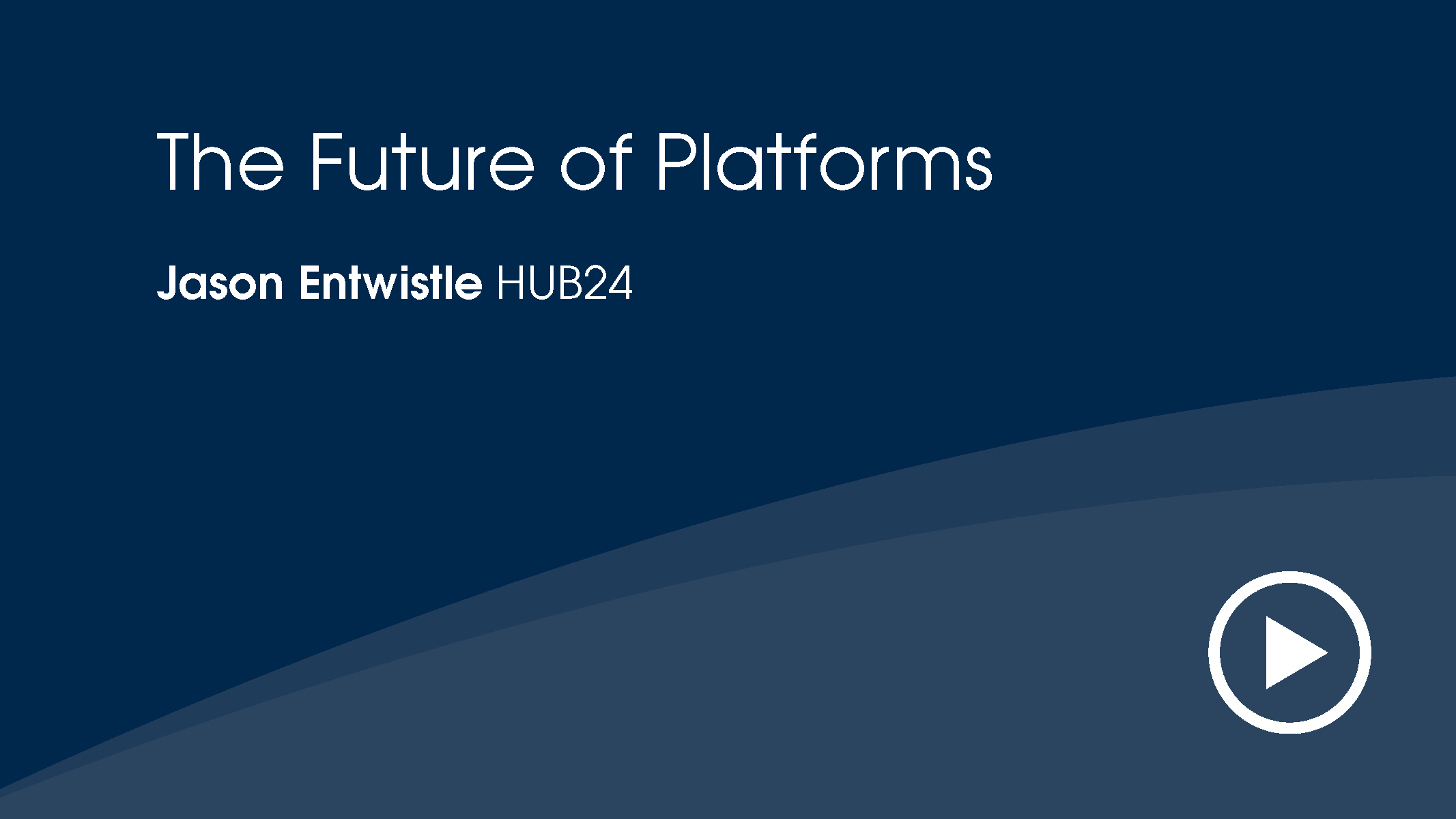 The Future of Platforms

Jason Entwistle HUB24